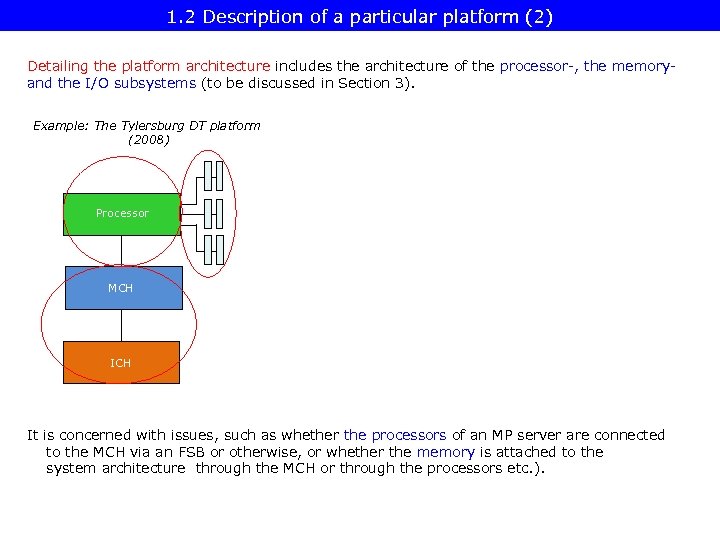 1.2 Description of a particular platform (2)

Detailing the platform architecture includes the architecture of the processor-, the memory- and the I/O subsystems (to be discussed in Section 3).

Example: The Tylersburg DT platform (2008)

Processor

MCH

ICH

It is concerned with issues, such as whether the processors of an MP server are connected to the MCH via an FSB or otherwise, or whether the memory is attached to the system architecture through the MCH or through the processors etc.).